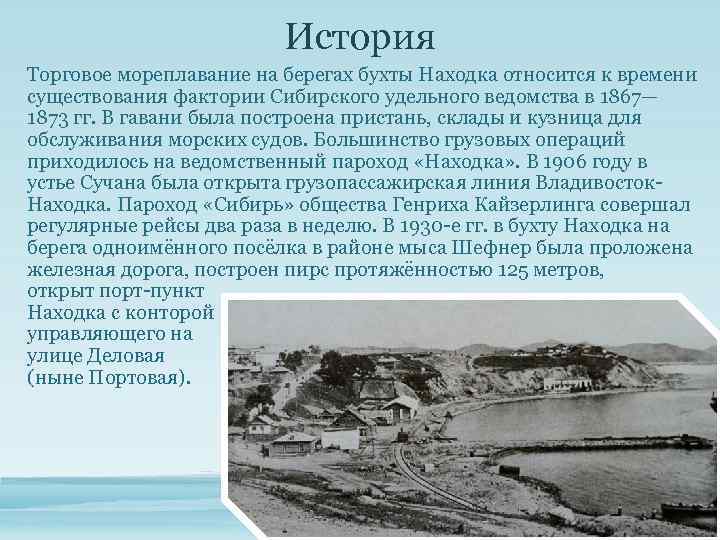 История

Торговое мореплавание на берегах бухты Находка относится к времени существования фактории Сибирского удельного ведомства в 1867—1873 гг. В гавани была построена пристань, склады и кузница для обслуживания морских судов. Большинство грузовых операций приходилось на ведомственный пароход «Находка». В 1906 году в устье Сучана была открыта грузопассажирская линия Владивосток-Находка. Пароход «Сибирь» общества Генриха Кайзерлинга совершал регулярные рейсы два раза в неделю. В 1930-е гг. в бухту Находка на берега одноимённого посёлка в районе мыса Шефнер была проложена железная дорога, построен пирс протяжённостью 125 метров, открыт порт-пункт Находка с конторой управляющего на улице Деловая (ныне Портовая).